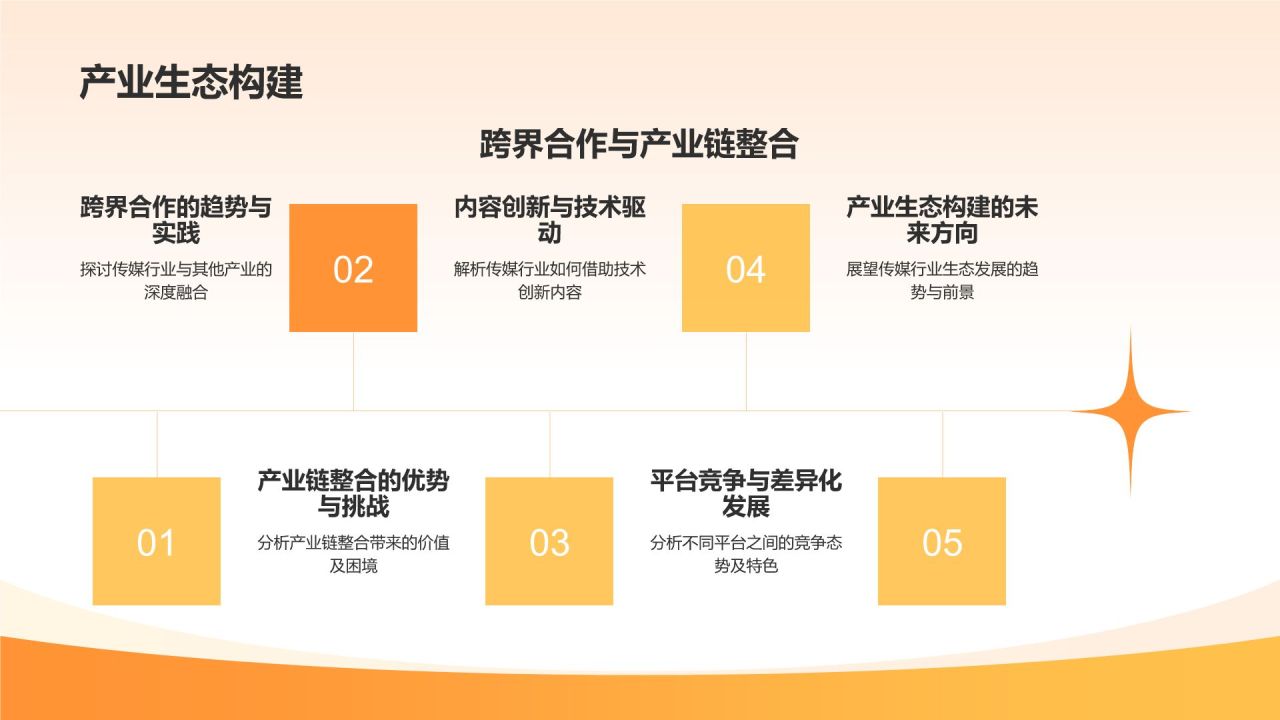 产业生态构建

跨界合作与产业链整合

跨界合作的趋势与实践

探讨传媒行业与其他产业的深度融合

02

内容创新与技术驱动

解析传媒行业如何借助技术创新内容

04

产业生态构建的未来方向

展望传媒行业生态发展的趋势与前景

01

产业链整合的优势与挑战

分析产业链整合带来的价值及困境

03

平台竞争与差异化发展

分析不同平台之间的竞争态势及特色

05